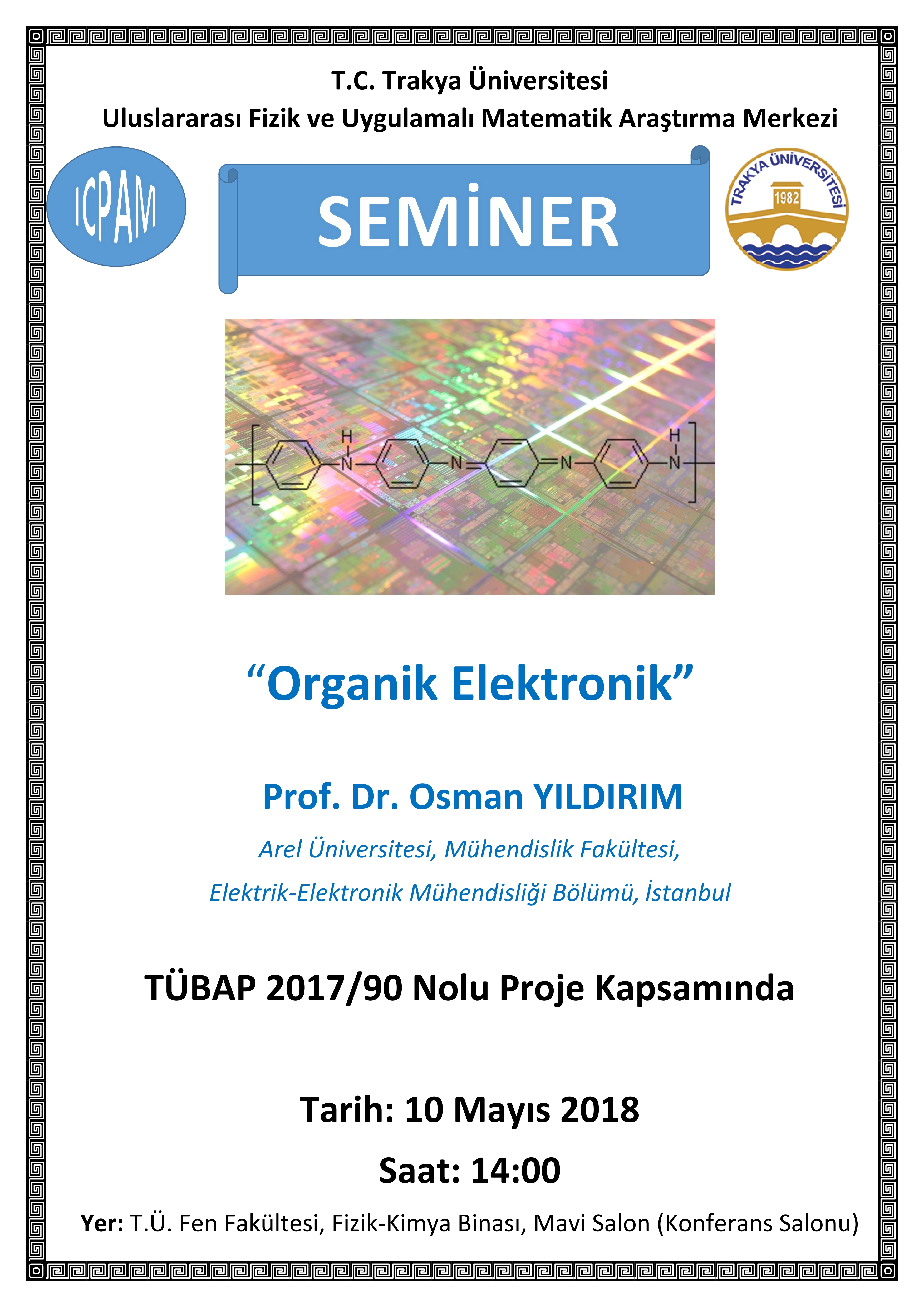 T.C. Trakya Üniversitesi

Uluslararası Fizik ve Uygulamalı Matematik Araştırma Merkezi

ICPAM

SEMİNER

TRAKYA ÜNİVERSİTESİ 1982

H N N N H N

“Organik Elektronik”

Prof. Dr. Osman YILDIRIM

Arel Üniversitesi, Mühendislik Fakültesi,

Elektrik-Elektronik Mühendisliği Bölümü, İstanbul

TÜBAP 2017/90 Nolu Proje Kapsamında

Tarih: 10 Mayıs 2018

Saat: 14:00

Yer: T.Ü. Fen Fakültesi, Fizik-Kimya Binası, Mavi Salon (Konferans Salonu)